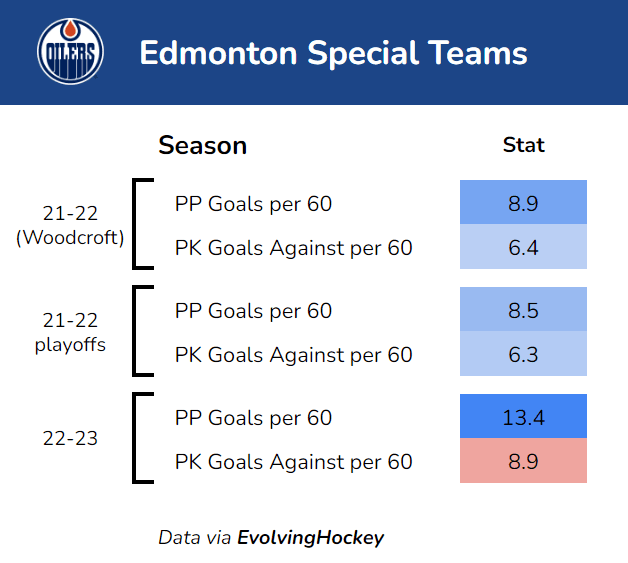 OILERS

Edmonton Special Teams

| | Season | Stat |
|---|---|---|
| 21-22 (Woodcroft) | PP Goals per 60 | 8.9 |
| | PK Goals Against per 60 | 6.4 |
| 21-22 playoffs | PP Goals per 60 | 8.5 |
| | PK Goals Against per 60 | 6.3 |
| 22-23 | PP Goals per 60 | 13.4 |
| | PK Goals Against per 60 | 8.9 |

Data via EvolvingHockey